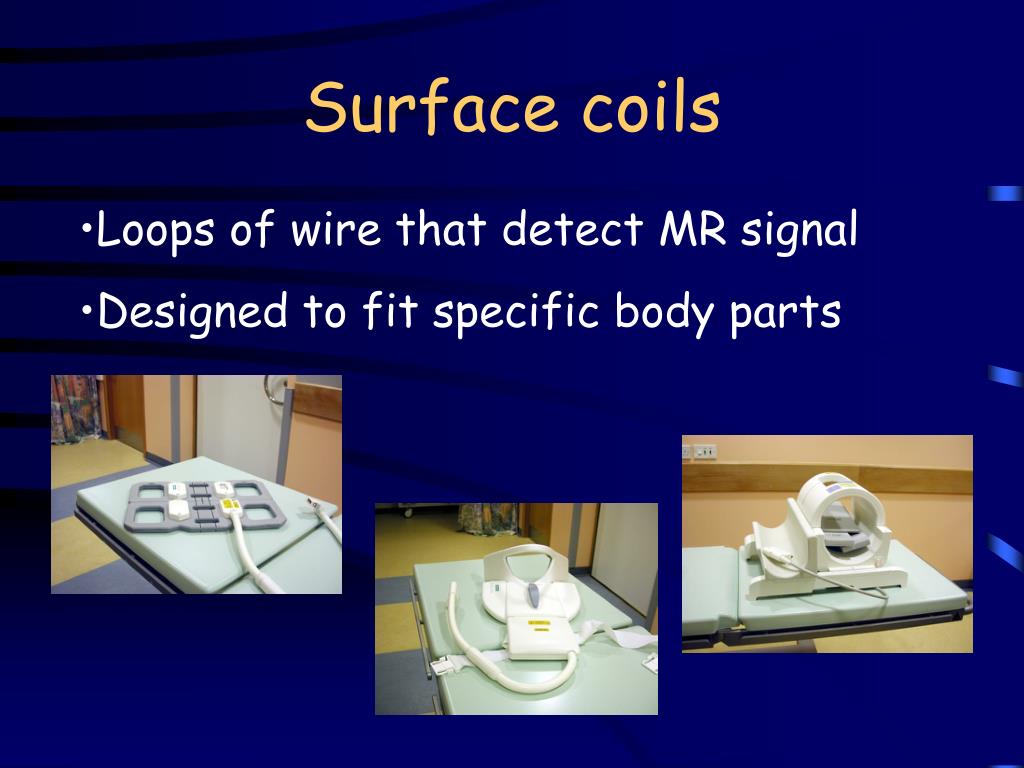 Surface coils

•Loops of wire that detect MR signal

•Designed to fit specific body parts